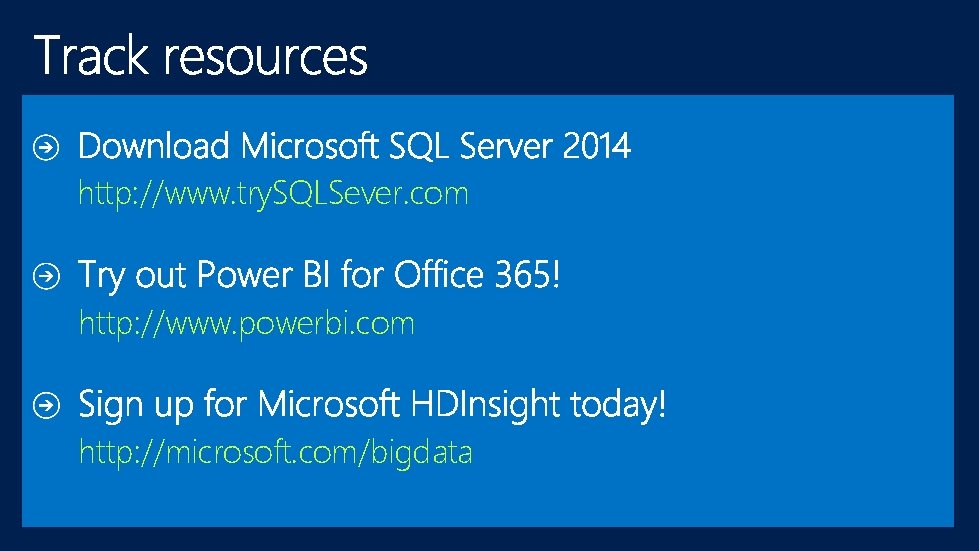 Track resources

Download Microsoft SQL Server 2014
http://www.trySQLSever.com

Try out Power BI for Office 365!
http://www.powerbi.com

Sign up for Microsoft HDInsight today!
http://microsoft.com/bigdata